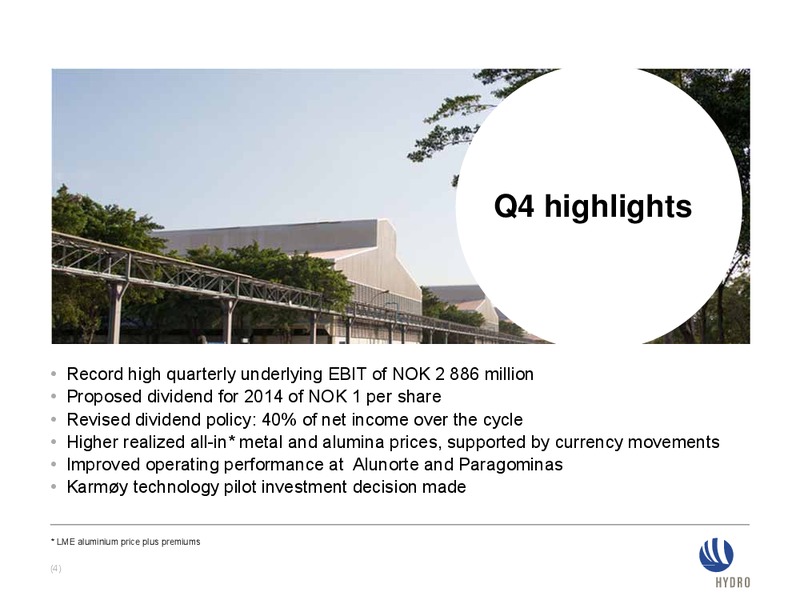 Q4 highlights

• Record high quarterly underlying EBIT of NOK 2 886 million
• Proposed dividend for 2014 of NOK 1 per share
• Revised dividend policy: 40% of net income over the cycle
• Higher realized all-in* metal and alumina prices, supported by currency movements
• Improved operating performance at Alunorte and Paragominas
• Karmøy technology pilot investment decision made

* LME aluminium price plus premiums

(4)

HYDRO